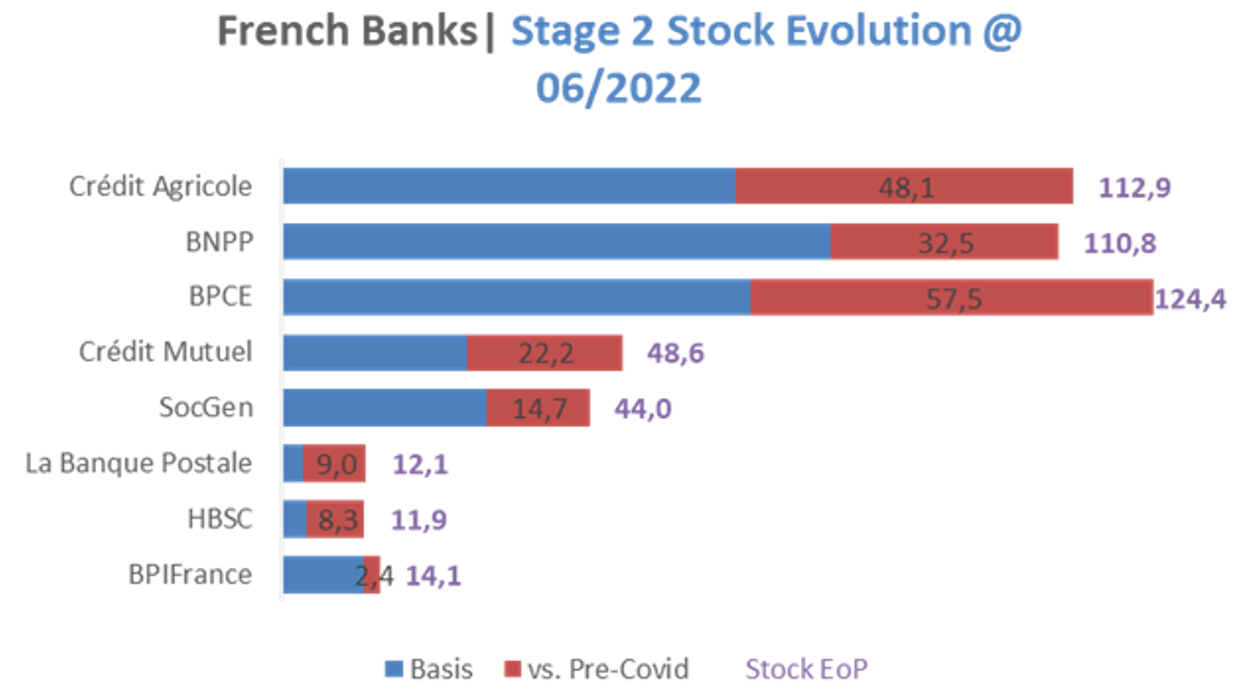 French Banks| Stage 2 Stock Evolution @ 06/2022

Crédit Agricole 48,1 112,9
BNPP 32,5 110,8
BPCE 57,5 124,4
Crédit Mutuel 22,2 48,6
SocGen 14,7 44,0
La Banque Postale 9,0 12,1
HBSC 8,3 11,9
BPIFrance 2,4 14,1

Basis vs. Pre-Covid Stock EoP